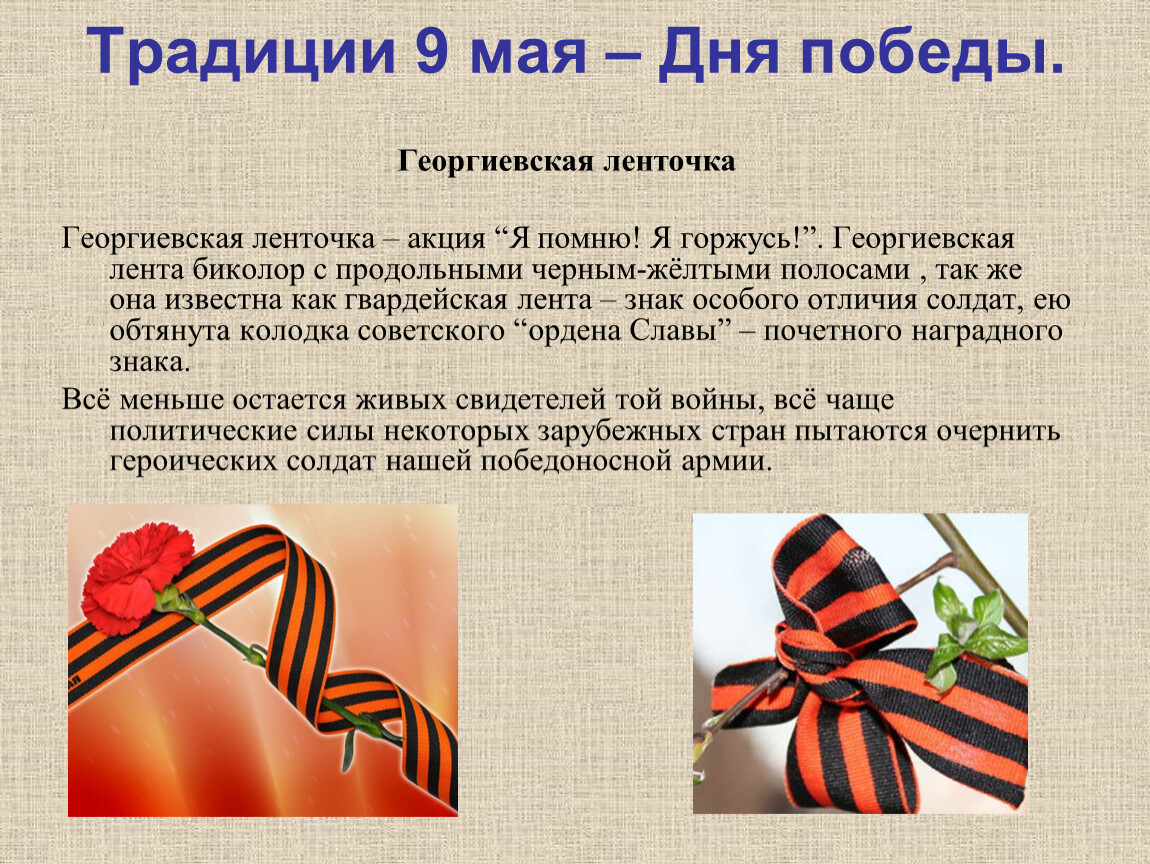 Традиции 9 мая – Дня победы.

Георгиевская ленточка

Георгиевская ленточка – акция “Я помню! Я горжусь!”. Георгиевская лента биколор с продольными черным-жёлтыми полосами , так же она известна как гвардейская лента – знак особого отличия солдат, ею обтянута колодка советского “ордена Славы” – почетного наградного знака.

Всё меньше остается живых свидетелей той войны, всё чаще политические силы некоторых зарубежных стран пытаются очернить героических солдат нашей победоносной армии.